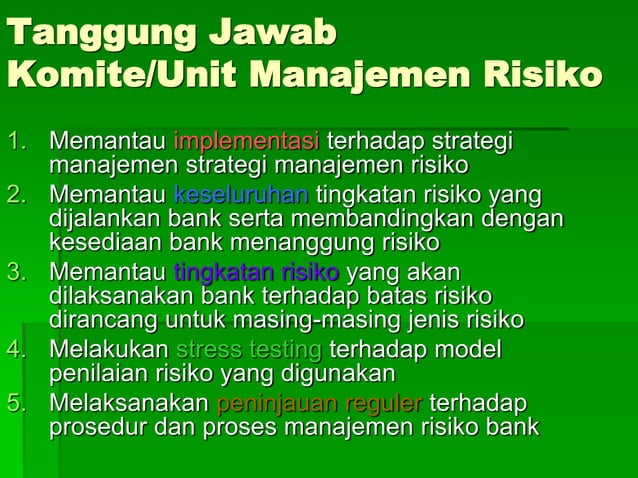 Tanggung Jawab Komite/Unit Manajemen Risiko

1. Memantau implementasi terhadap strategi manajemen strategi manajemen risiko
2. Memantau keseluruhan tingkatan risiko yang dijalankan bank serta membandingkan dengan kesediaan bank menanggung risiko
3. Memantau tingkatan risiko yang akan dilaksanakan bank terhadap batas risiko dirancang untuk masing-masing jenis risiko
4. Melakukan stress testing terhadap model penilaian risiko yang digunakan
5. Melaksanakan peninjauan reguler terhadap prosedur dan proses manajemen risiko bank